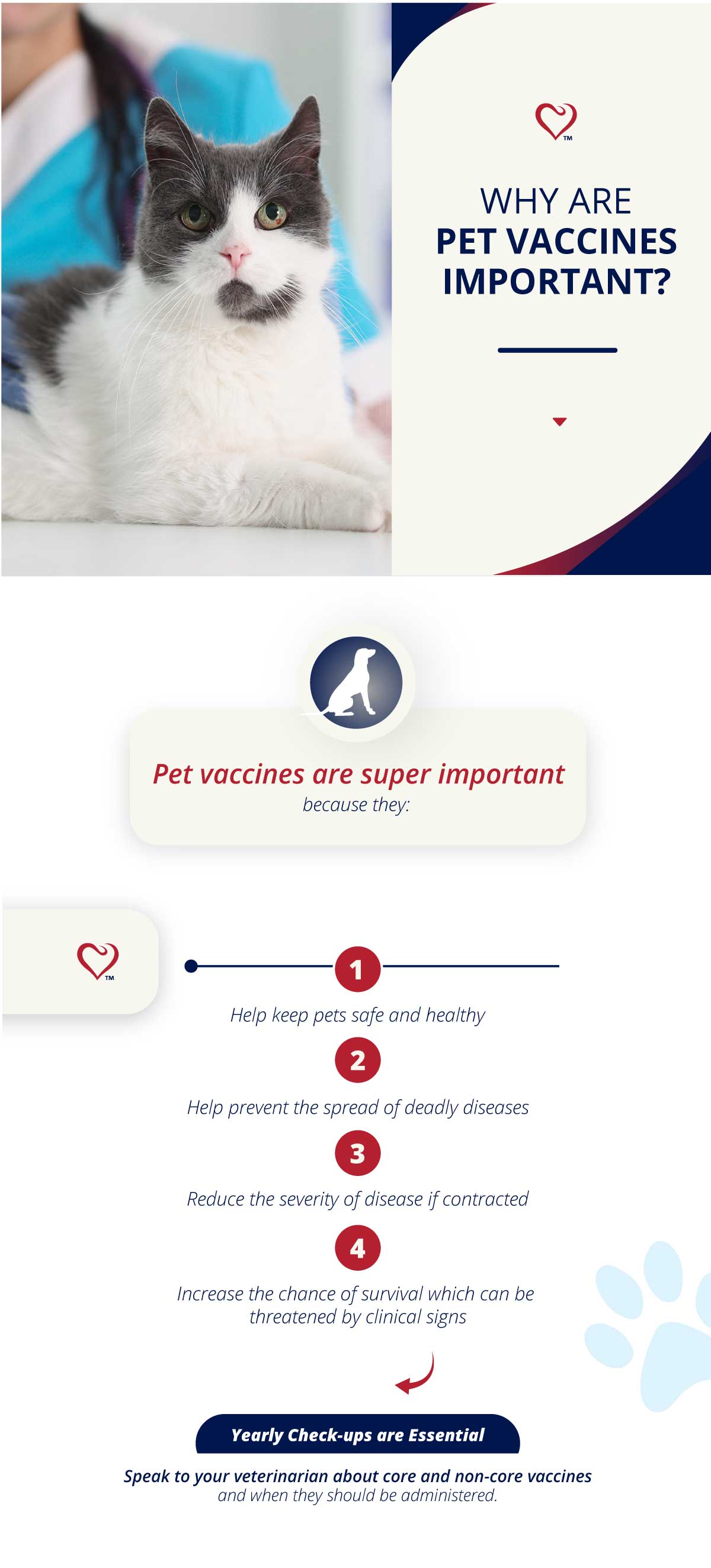 TM

WHY ARE
PET VACCINES
IMPORTANT?

Pet vaccines are super important
because they:

TM

1
Help keep pets safe and healthy

2
Help prevent the spread of deadly diseases

3
Reduce the severity of disease if contracted

4
Increase the chance of survival which can be threatened by clinical signs

Yearly Check-ups are Essential

Speak to your veterinarian about core and non-core vaccines
and when they should be administered.